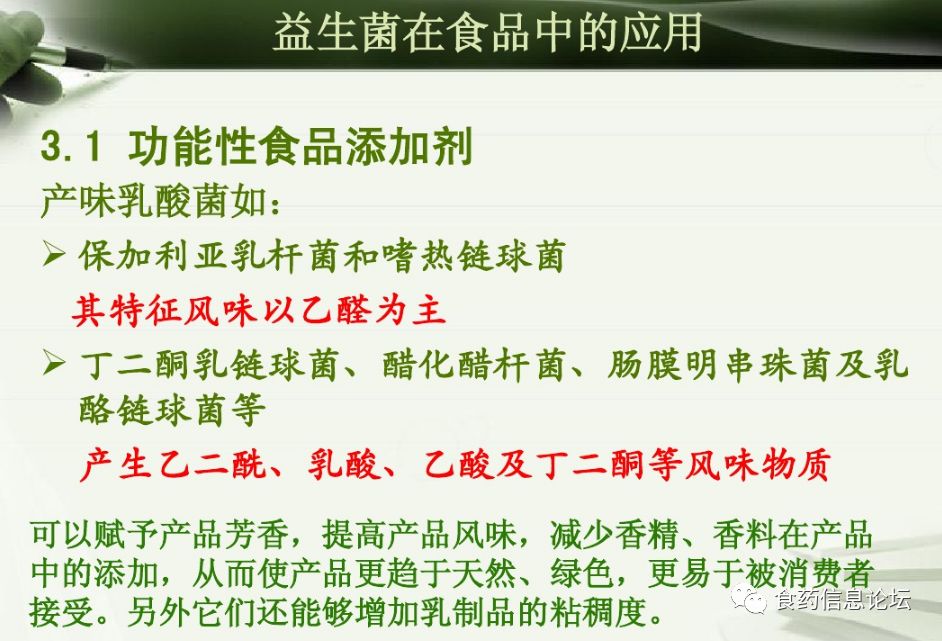 益生菌在食品中的应用

3.1 功能性食品添加剂

产味乳酸菌如：

➢ 保加利亚乳杆菌和嗜热链球菌

其特征风味以乙醛为主

➢ 丁二酮乳链球菌、醋化醋杆菌、肠膜明串珠菌及乳酪链球菌等

产生乙二酰、乳酸、乙酸及丁二酮等风味物质

可以赋予产品芳香，提高产品风味，减少香精、香料在产品中的添加，从而使产品更趋于天然、绿色，更易于被消费者接受。另外它们还能够增加乳制品的粘稠度。

食药信息论坛